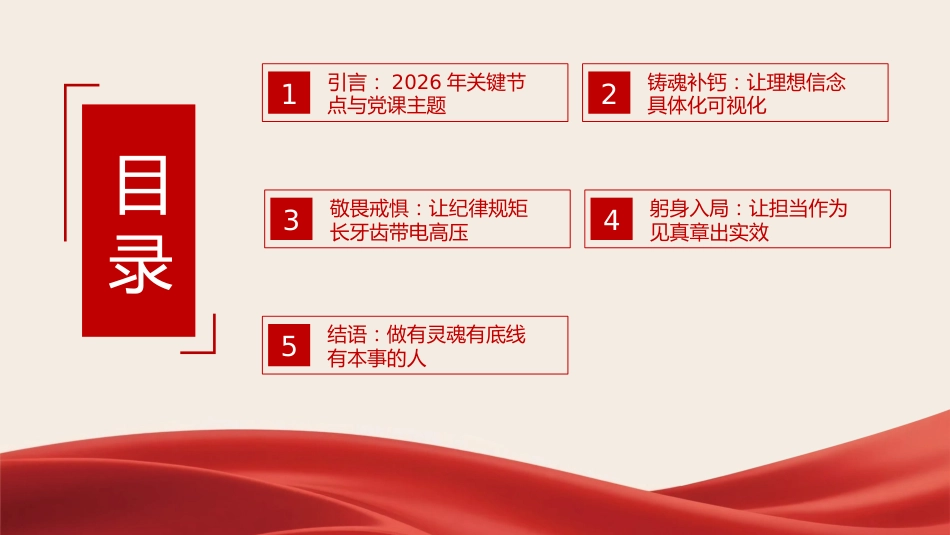 目录

1 引言： 2026 年关键节点与党课主题

2 铸魂补钙：让理想信念具体化可视化

3 敬畏戒惧：让纪律规矩长牙齿带电高压

4 躬身入局：让担当作为见真章出实效

5 结语：做有灵魂有底线有本事的人